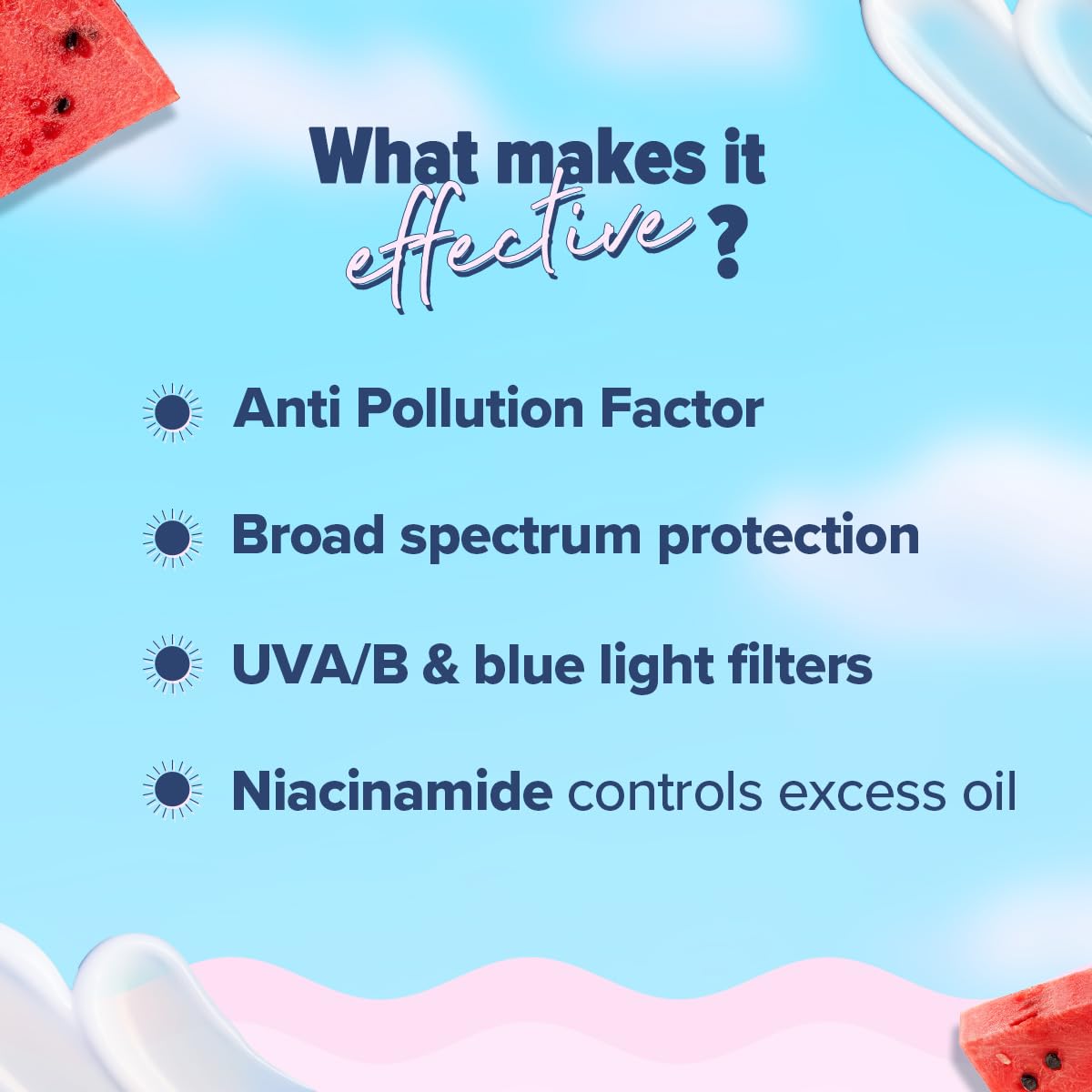 What makes it effective?

Anti Pollution Factor

Broad spectrum protection

UVA/B & blue light filters

Niacinamide controls excess oil